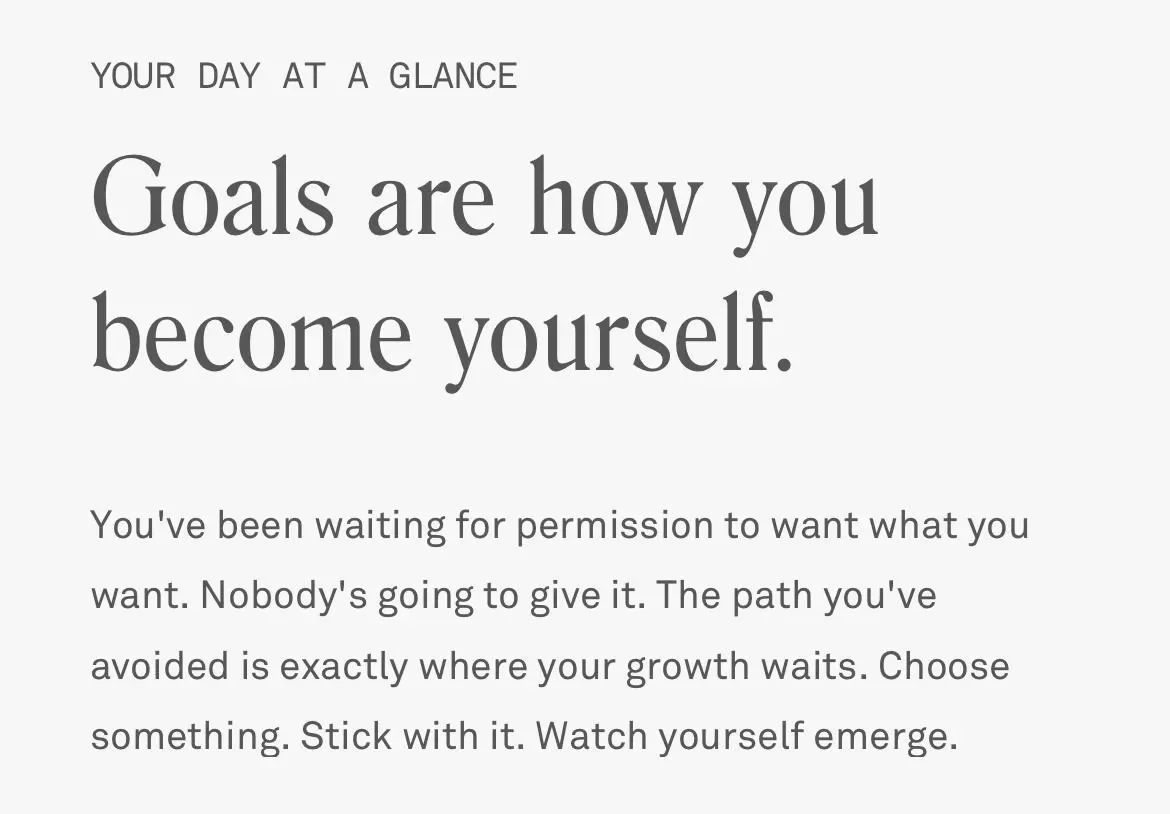 YOUR DAY AT A GLANCE

Goals are how you become yourself.

You've been waiting for permission to want what you want. Nobody's going to give it. The path you've avoided is exactly where your growth waits. Choose something. Stick with it. Watch yourself emerge.